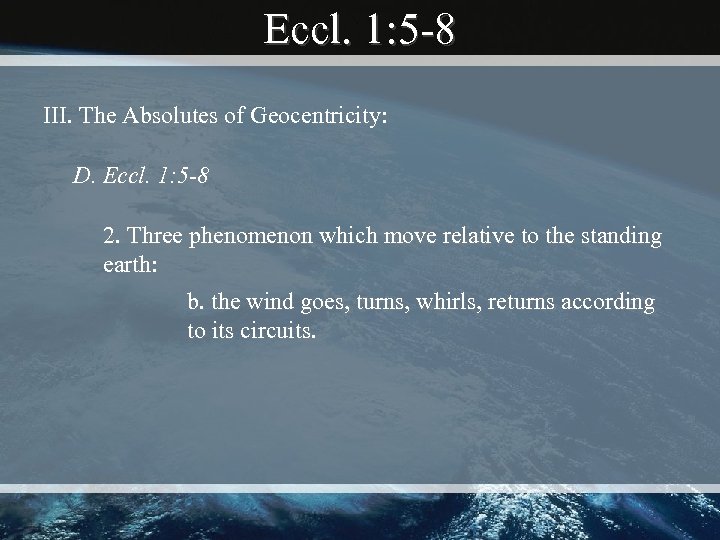 Eccl. 1:5-8

III. The Absolutes of Geocentricity:

D. Eccl. 1:5-8

2. Three phenomenon which move relative to the standing earth:

b. the wind goes, turns, whirls, returns according to its circuits.